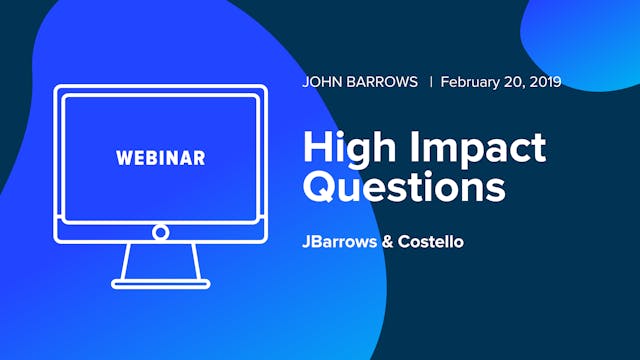 WEBINAR

JOHN BARROWS | February 20, 2019

High Impact Questions

JBarrows & Costello